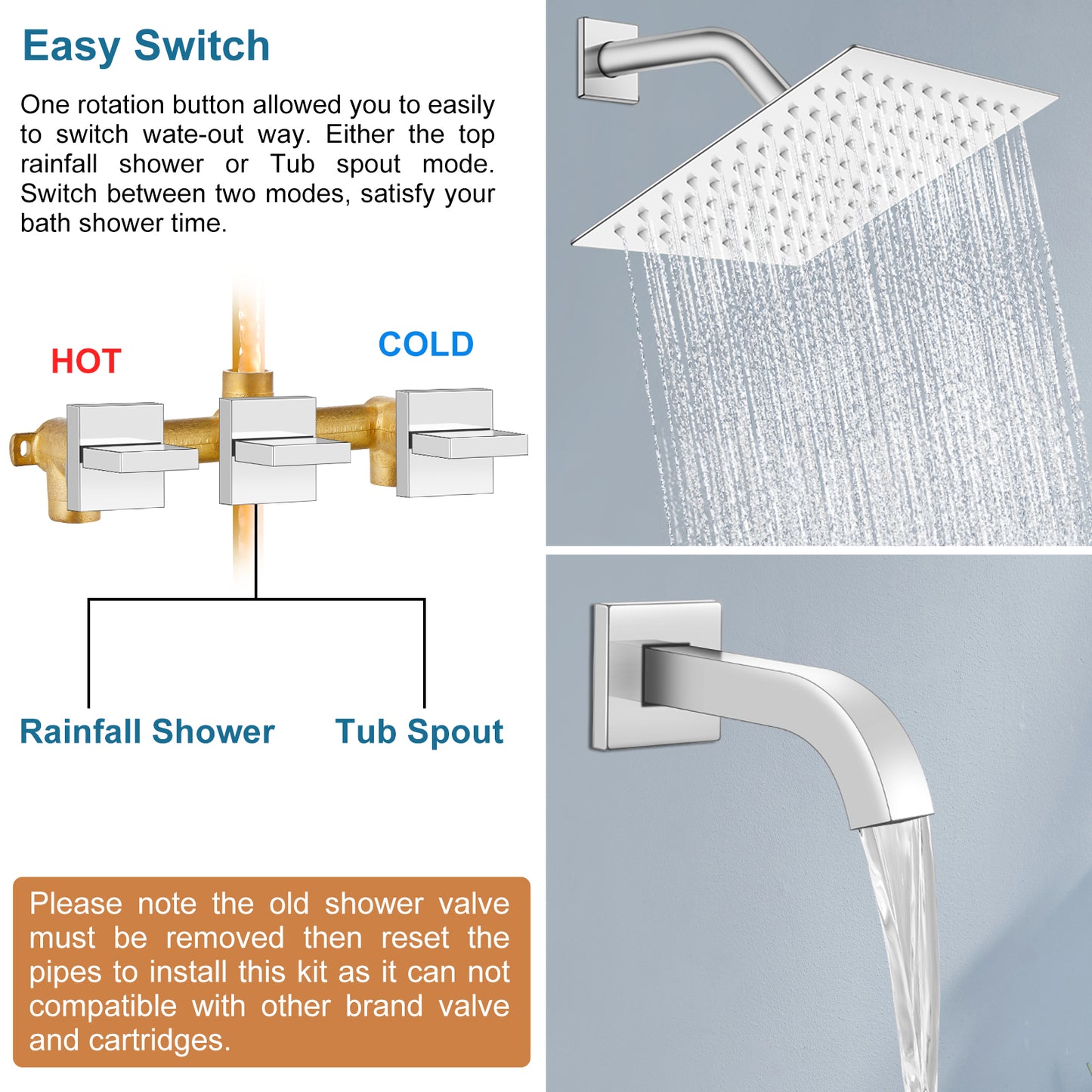 Easy Switch

One rotation button allowed you to easily to switch wate-out way. Either the top rainfall shower or Tub spout mode. Switch between two modes, satisfy your bath shower time.

HOT

COLD

Rainfall Shower

Tub Spout

Please note the old shower valve must be removed then reset the pipes to install this kit as it can not compatible with other brand valve and cartridges.